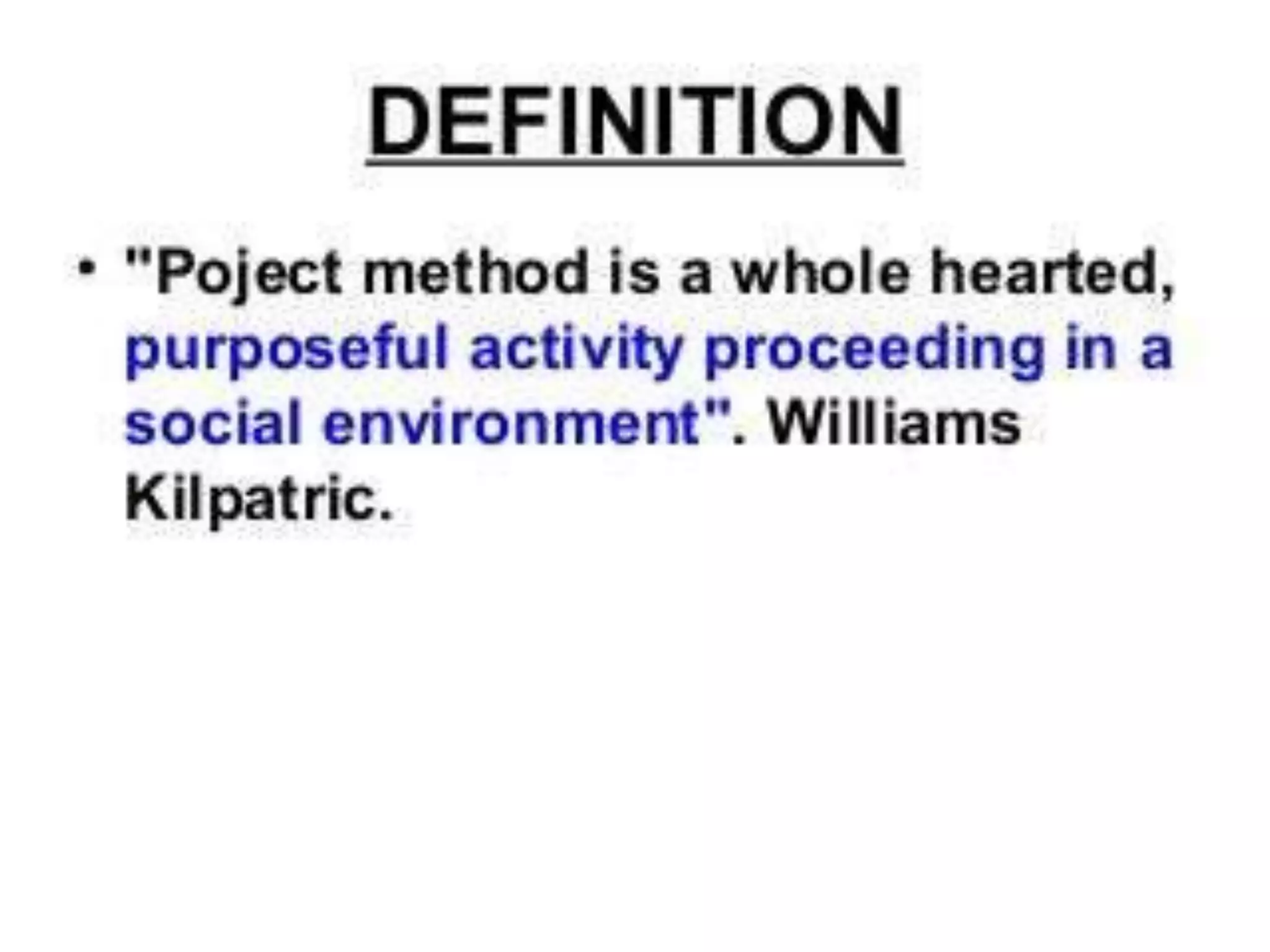 DEFINITION

• "Poject method is a whole hearted, purposeful activity proceeding in a social environment". Williams Kilpatric.